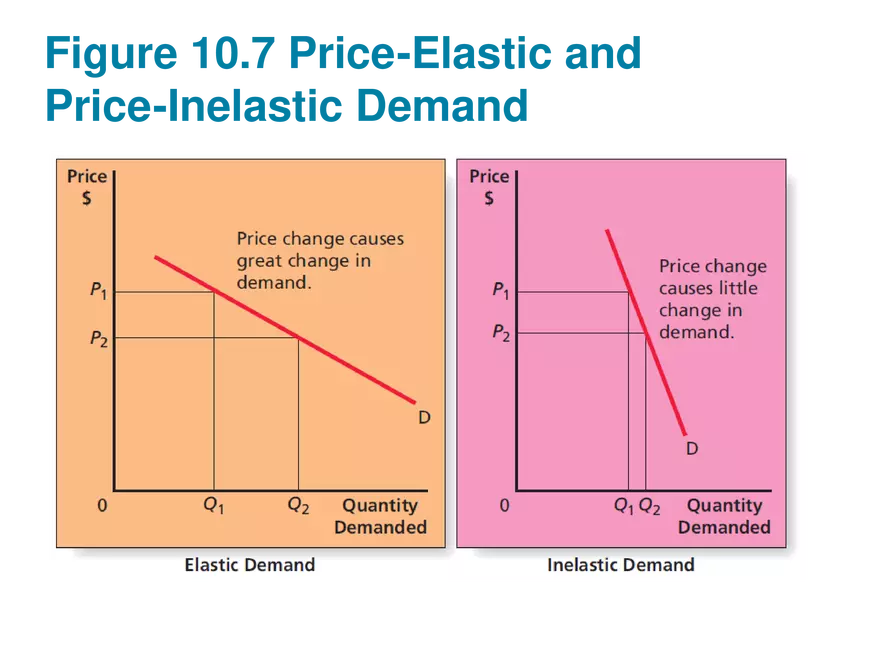 Figure 10.7 Price-Elastic and Price-Inelastic Demand

Price
$

Price change causes great change in demand.

$P_1$

$P_2$

D

0

$Q_1$

$Q_2$

Quantity Demanded

Elastic Demand

Price
$

Price change causes little change in demand.

$P_1$

$P_2$

D

0

$Q_1$ $Q_2$

Quantity Demanded

Inelastic Demand